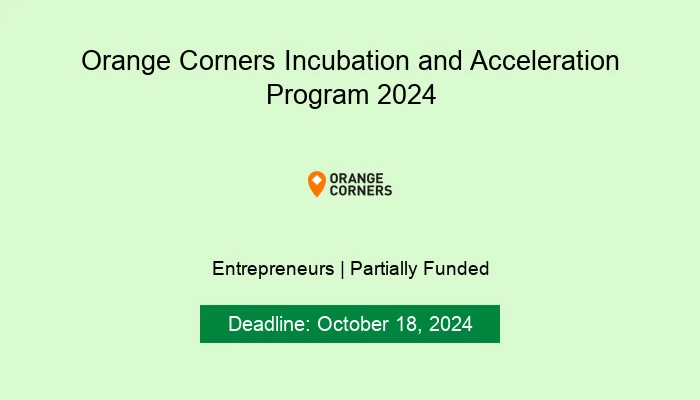 Orange Corners Incubation and Acceleration Program 2024

ORANGE CORNERS

Entrepreneurs | Partially Funded

Deadline: October 18, 2024